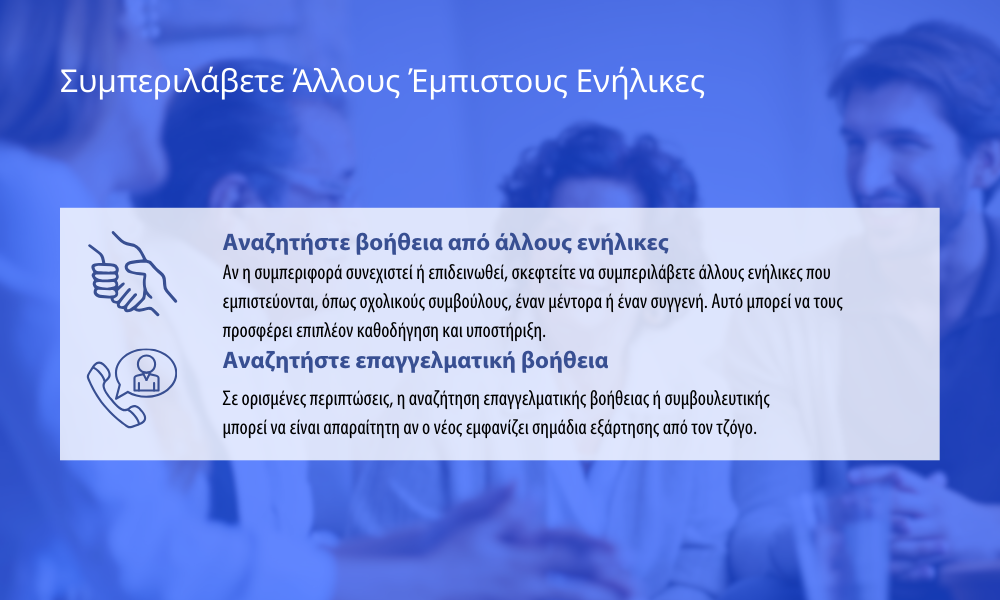 Συμπεριλάβετε Άλλους Έμπιστους Ενήλικες

Αναζητήστε βοήθεια από άλλους ενήλικες
Αν η συμπεριφορά συνεχιστεί ή επιδεινωθεί, σκεφτείτε να συμπεριλάβετε άλλους ενήλικες που εμπιστεύονται, όπως σχολικούς συμβούλους, έναν μέντορα ή έναν συγγενή. Αυτό μπορεί να τους προσφέρει επιπλέον καθοδήγηση και υποστήριξη.

Αναζητήστε επαγγελματική βοήθεια
Σε ορισμένες περιπτώσεις, η αναζήτηση επαγγελματικής βοήθειας ή συμβουλευτικής μπορεί να είναι απαραίτητη αν ο νέος εμφανίζει σημάδια εξάρτησης από τον τζόγο.